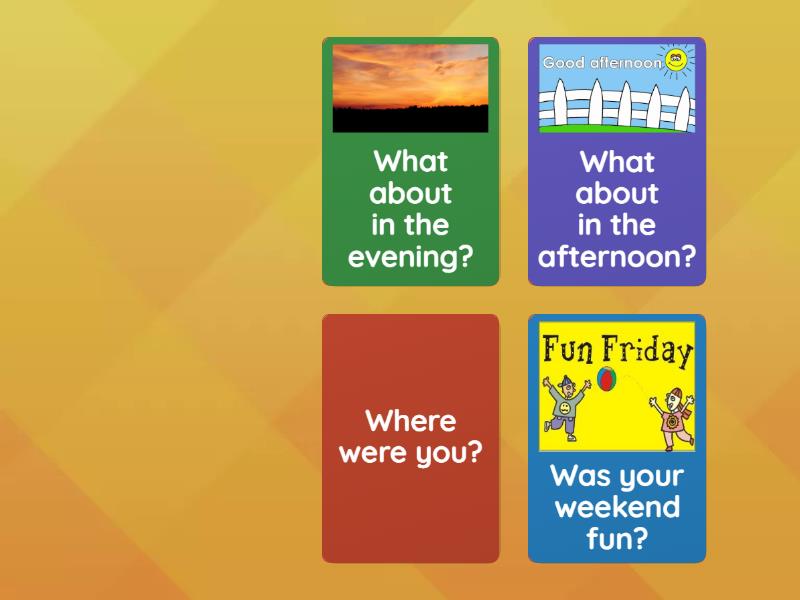 What about in the evening?

Good afternoon

What about in the afternoon?

Where were you?

Fun Friday

Was your weekend fun?